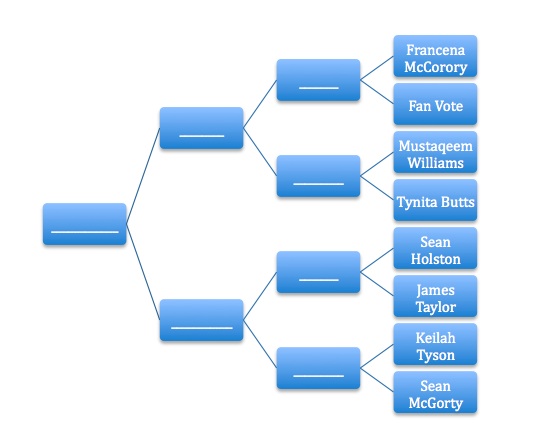 Francena McCorory

Fan Vote

Mustaqeem Williams

Tynita Butts

Sean Holston

James Taylor

Keilah Tyson

Sean McGorty